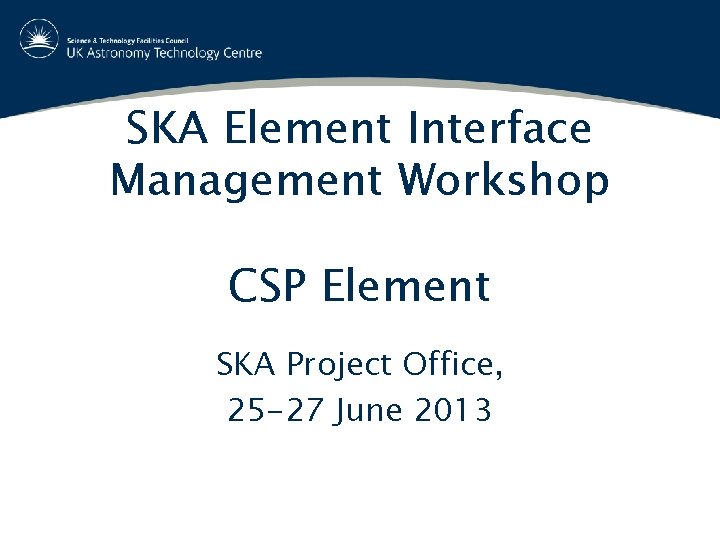 Science & Technology Facilities Council
UK Astronomy Technology Centre

SKA Element Interface Management Workshop

CSP Element

SKA Project Office,
25-27 June 2013